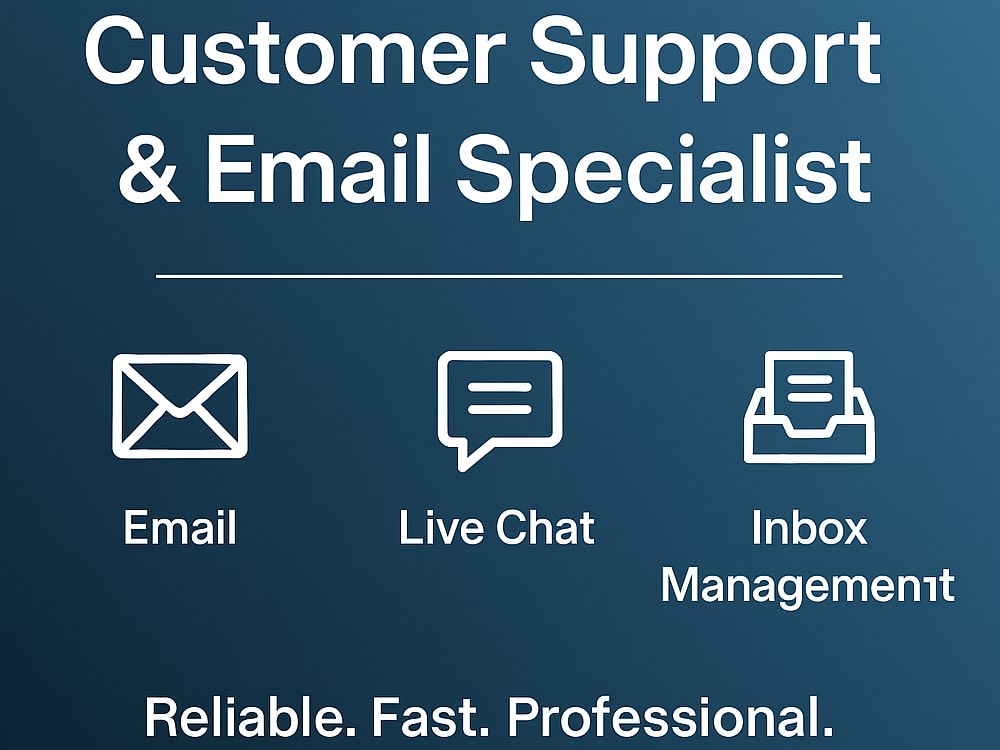 Customer Support
& Email Specialist

Email

Live Chat

Inbox
Managemenıt

Reliable. Fast. Professional.